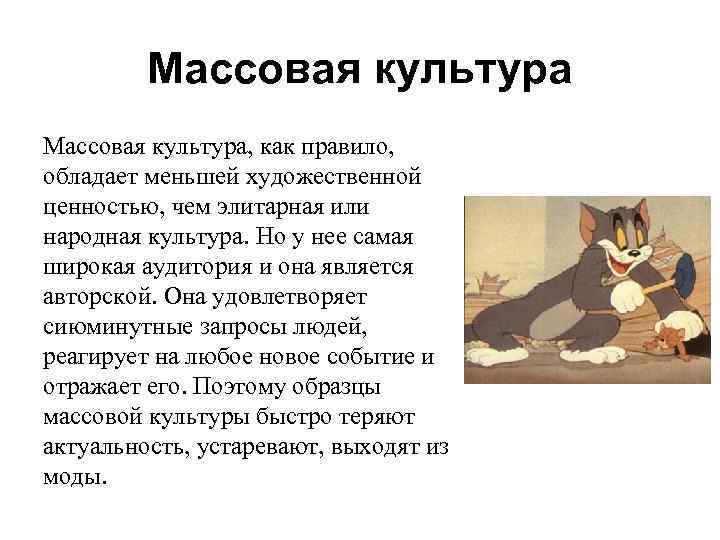 Массовая культура

Массовая культура, как правило, обладает меньшей художественной ценностью, чем элитарная или народная культура. Но у нее самая широкая аудитория и она является авторской. Она удовлетворяет сиюминутные запросы людей, реагирует на любое новое событие и отражает его. Поэтому образцы массовой культуры быстро теряют актуальность, устаревают, выходят из моды.